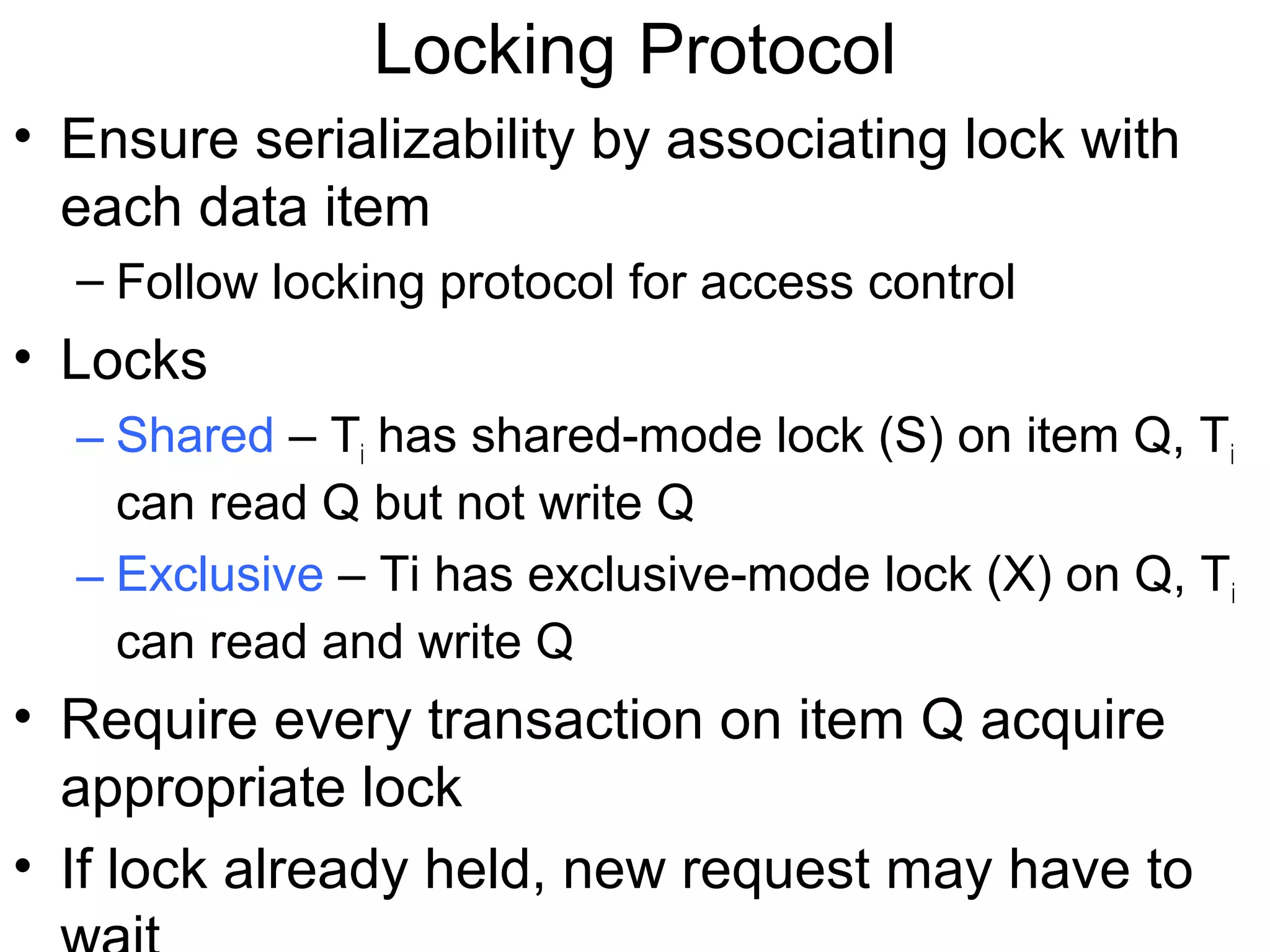 Locking Protocol

• Ensure serializability by associating lock with each data item

– Follow locking protocol for access control

• Locks

– Shared – $T_i$ has shared-mode lock (S) on item Q, $T_i$ can read Q but not write Q

– Exclusive – Ti has exclusive-mode lock (X) on Q, $T_i$ can read and write Q

• Require every transaction on item Q acquire appropriate lock

• If lock already held, new request may have to wait